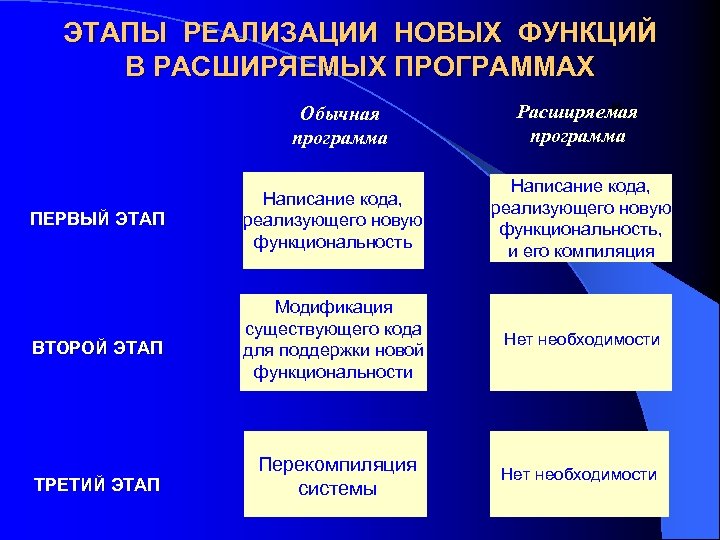 ЭТАПЫ РЕАЛИЗАЦИИ НОВЫХ ФУНКЦИЙ В РАСШИРЯЕМЫХ ПРОГРАММАХ

| | Обычная программа | Расширяемая программа |
|---|---|---|
| ПЕРВЫЙ ЭТАП | Написание кода, реализующего новую функциональность | Написание кода, реализующего новую функциональность, и его компиляция |
| ВТОРОЙ ЭТАП | Модификация существующего кода для поддержки новой функциональности | Нет необходимости |
| ТРЕТИЙ ЭТАП | Перекомпиляция системы | Нет необходимости |